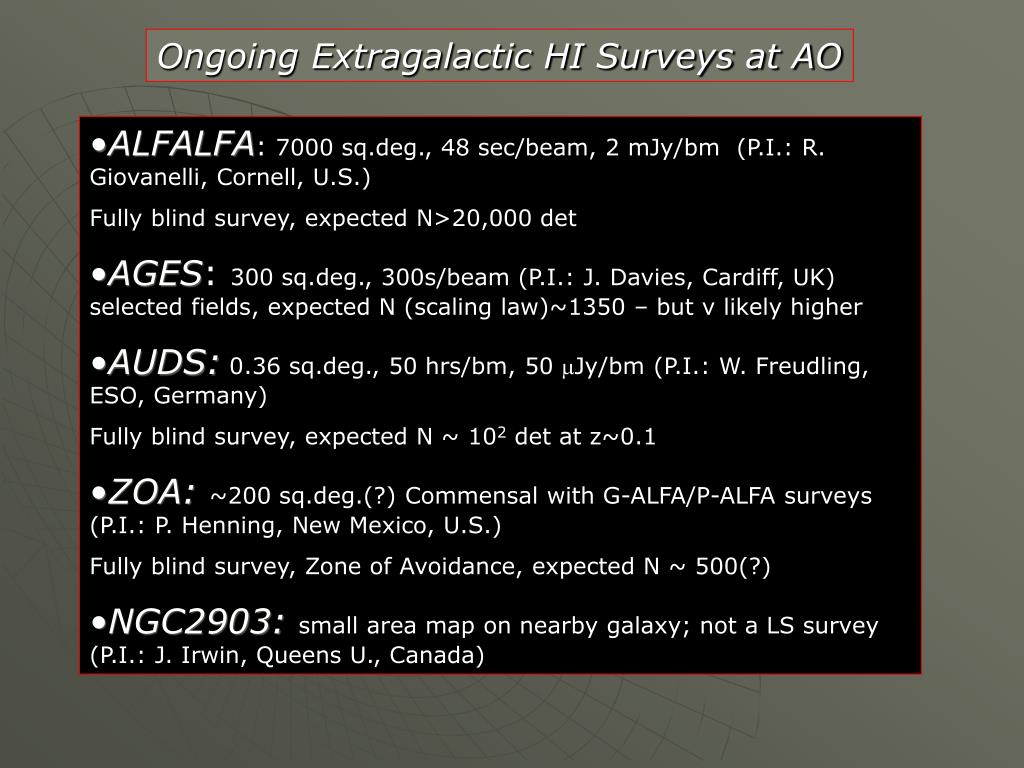 Ongoing Extragalactic HI Surveys at AO

•ALFALFA: 7000 sq.deg., 48 sec/beam, 2 mJy/bm (P.I.: R. Giovanelli, Cornell, U.S.)

Fully blind survey, expected N>20,000 det

•AGES: 300 sq.deg., 300s/beam (P.I.: J. Davies, Cardiff, UK) selected fields, expected N (scaling law)~1350 – but v likely higher

•AUDS: 0.36 sq.deg., 50 hrs/bm, 50 $\mu$Jy/bm (P.I.: W. Freudling, ESO, Germany)

Fully blind survey, expected N ~ $10^2$ det at z~0.1

•ZOA: ~200 sq.deg.(?) Commensal with G-ALFA/P-ALFA surveys (P.I.: P. Henning, New Mexico, U.S.)

Fully blind survey, Zone of Avoidance, expected N ~ 500(?)

•NGC2903: small area map on nearby galaxy; not a LS survey (P.I.: J. Irwin, Queens U., Canada)